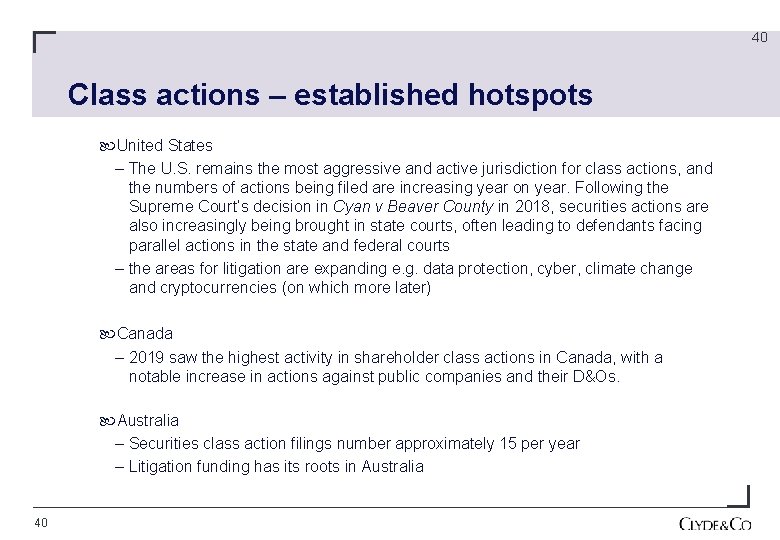 40

Class actions – established hotspots

United States

– The U.S. remains the most aggressive and active jurisdiction for class actions, and the numbers of actions being filed are increasing year on year. Following the Supreme Court's decision in Cyan v Beaver County in 2018, securities actions are also increasingly being brought in state courts, often leading to defendants facing parallel actions in the state and federal courts

– the areas for litigation are expanding e.g. data protection, cyber, climate change and cryptocurrencies (on which more later)

Canada

– 2019 saw the highest activity in shareholder class actions in Canada, with a notable increase in actions against public companies and their D&Os.

Australia

– Securities class action filings number approximately 15 per year

– Litigation funding has its roots in Australia

40

CLYDE&CO